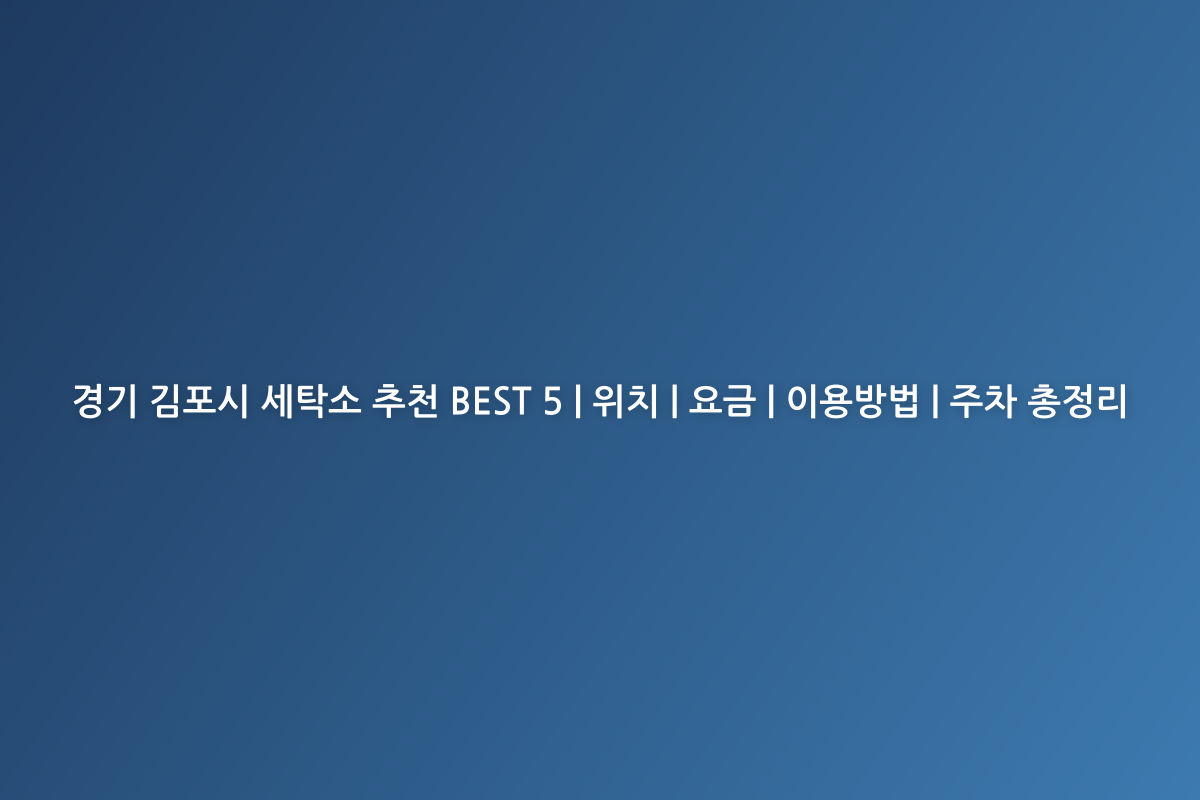 경기 김포시 세탁소 추천 BEST 5 | 위치 | 요금 | 이용방법 | 주차 총정리